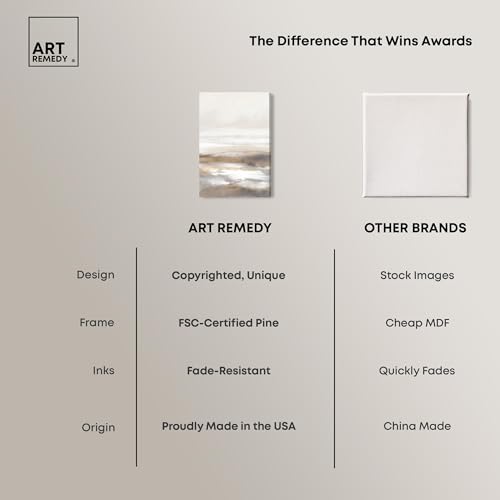 ART REMEDY ®

The Difference That Wins Awards

| | ART REMEDY | OTHER BRANDS |
|---|---|---|
| Design | Copyrighted, Unique | Stock Images |
| Frame | FSC-Certified Pine | Cheap MDF |
| Inks | Fade-Resistant | Quickly Fades |
| Origin | Proudly Made in the USA | China Made |